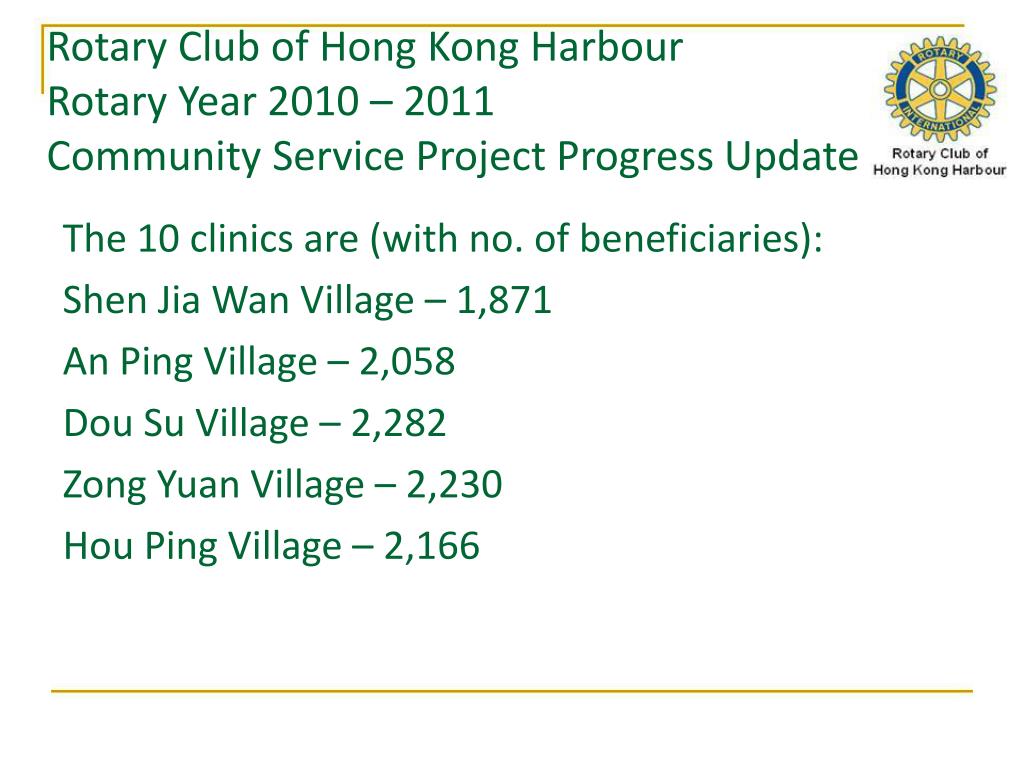 Rotary Club of Hong Kong Harbour
Rotary Year 2010 – 2011
Community Service Project Progress Update

ROTARY INTERNATIONAL
Rotary Club of Hong Kong Harbour

The 10 clinics are (with no. of beneficiaries):

Shen Jia Wan Village – 1,871

An Ping Village – 2,058

Dou Su Village – 2,282

Zong Yuan Village – 2,230

Hou Ping Village – 2,166